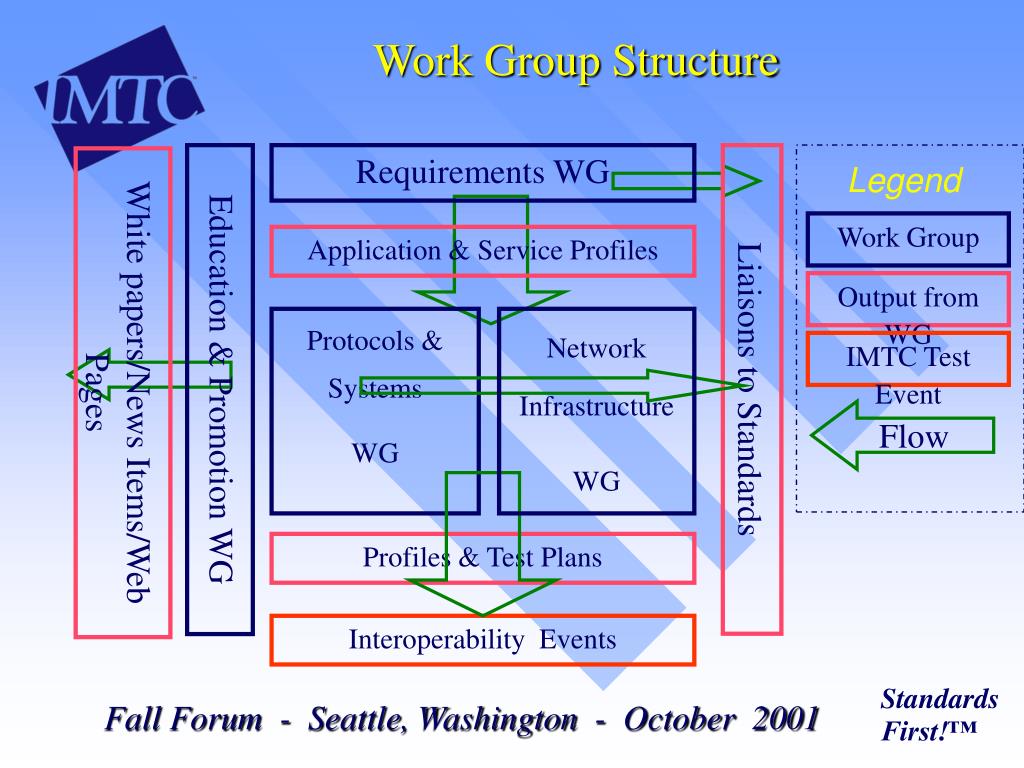 IMTC

Work Group Structure

White papers/News Items/Web Pages

Education & Promotion WG

Requirements WG

Application & Service Profiles

Protocols & Systems WG

Network Infrastructure WG

Profiles & Test Plans

Interoperability Events

Liaisons to Standards

Legend

Work Group

Output from WG

IMTC Test Event

Flow

Fall Forum - Seattle, Washington - October 2001

Standards First!™